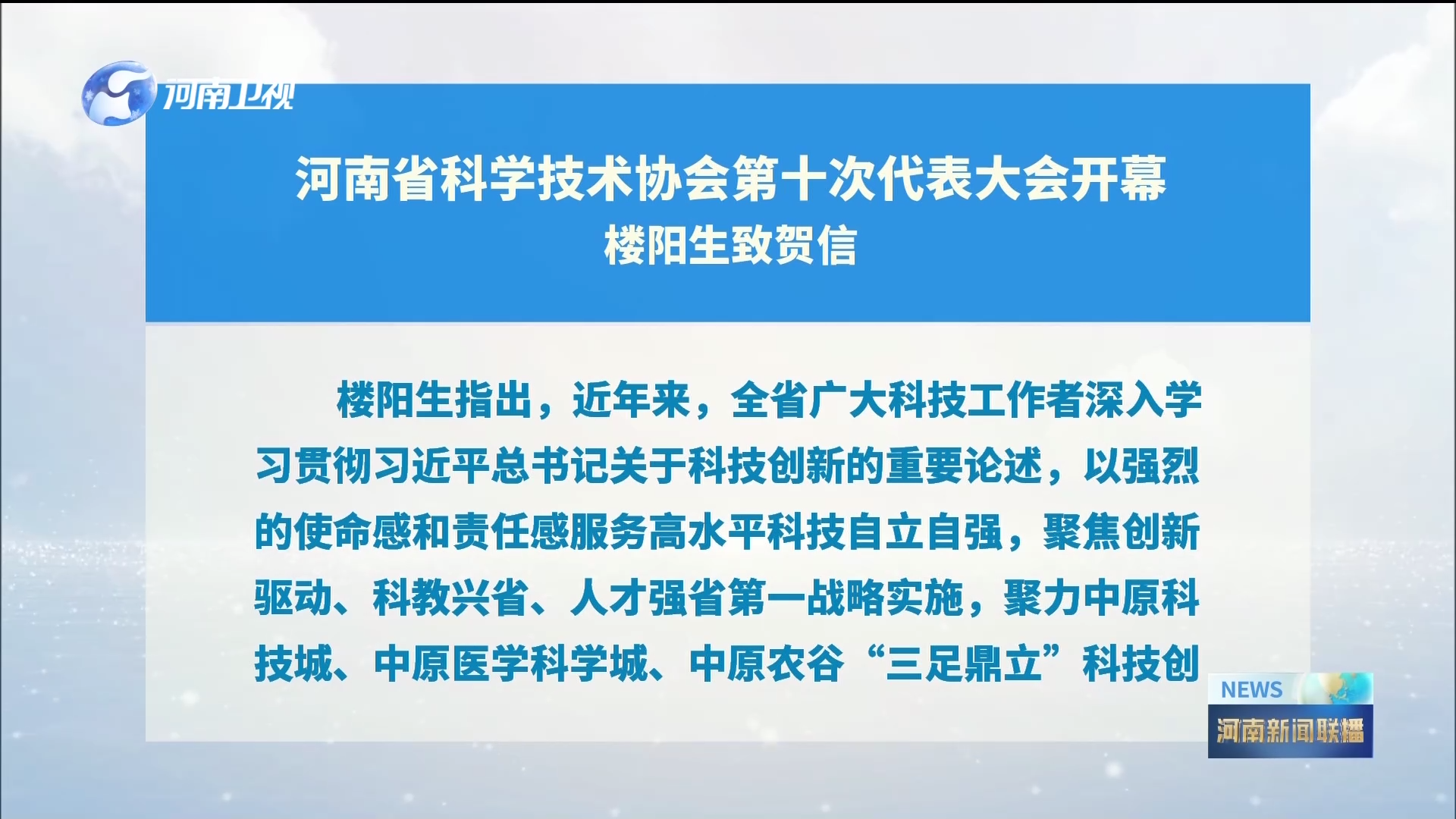 河南卫视

河南省科学技术协会第十次代表大会开幕
楼阳生致贺信

楼阳生指出，近年来，全省广大科技工作者深入学习贯彻习近平总书记关于科技创新的重要论述，以强烈的使命感和责任感服务高水平科技自立自强，聚焦创新驱动、科教兴省、人才强省第一战略实施，聚力中原科技城、中原医学科学城、中原农谷“三足鼎立”科技创

NEWS
河南新闻联播